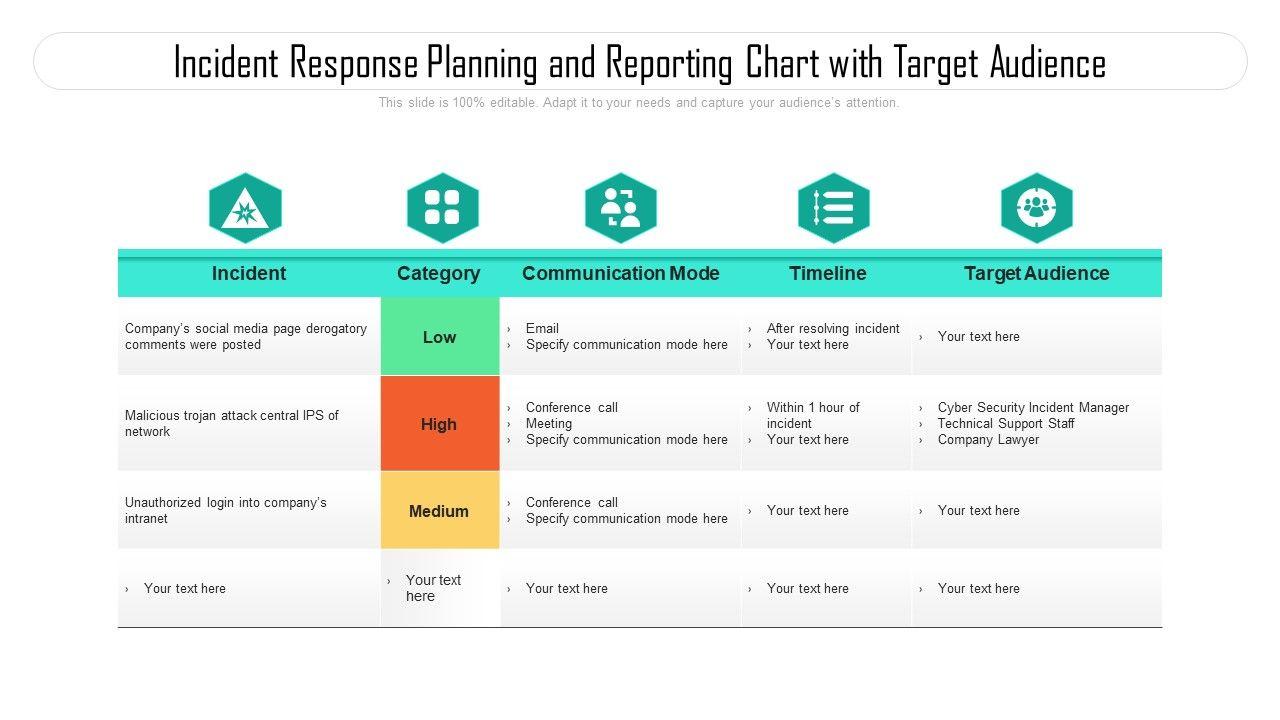 Incident Response Planning and Reporting Chart with Target Audience

This slide is 100% editable. Adapt it to your needs and capture your audience's attention.

| Incident | Category | Communication Mode | Timeline | Target Audience |
|---|---|---|---|---|
| Company's social media page derogatory comments were posted | Low | › Email › Specify communication mode here | › After resolving incident › Your text here | › Your text here |
| Malicious trojan attack central IPS of network | High | › Conference call › Meeting › Specify communication mode here | › Within 1 hour of incident › Your text here | › Cyber Security Incident Manager › Technical Support Staff › Company Lawyer |
| Unauthorized login into company's intranet | Medium | › Conference call › Specify communication mode here | › Your text here | › Your text here |
| › Your text here | › Your text here | › Your text here | › Your text here | › Your text here |